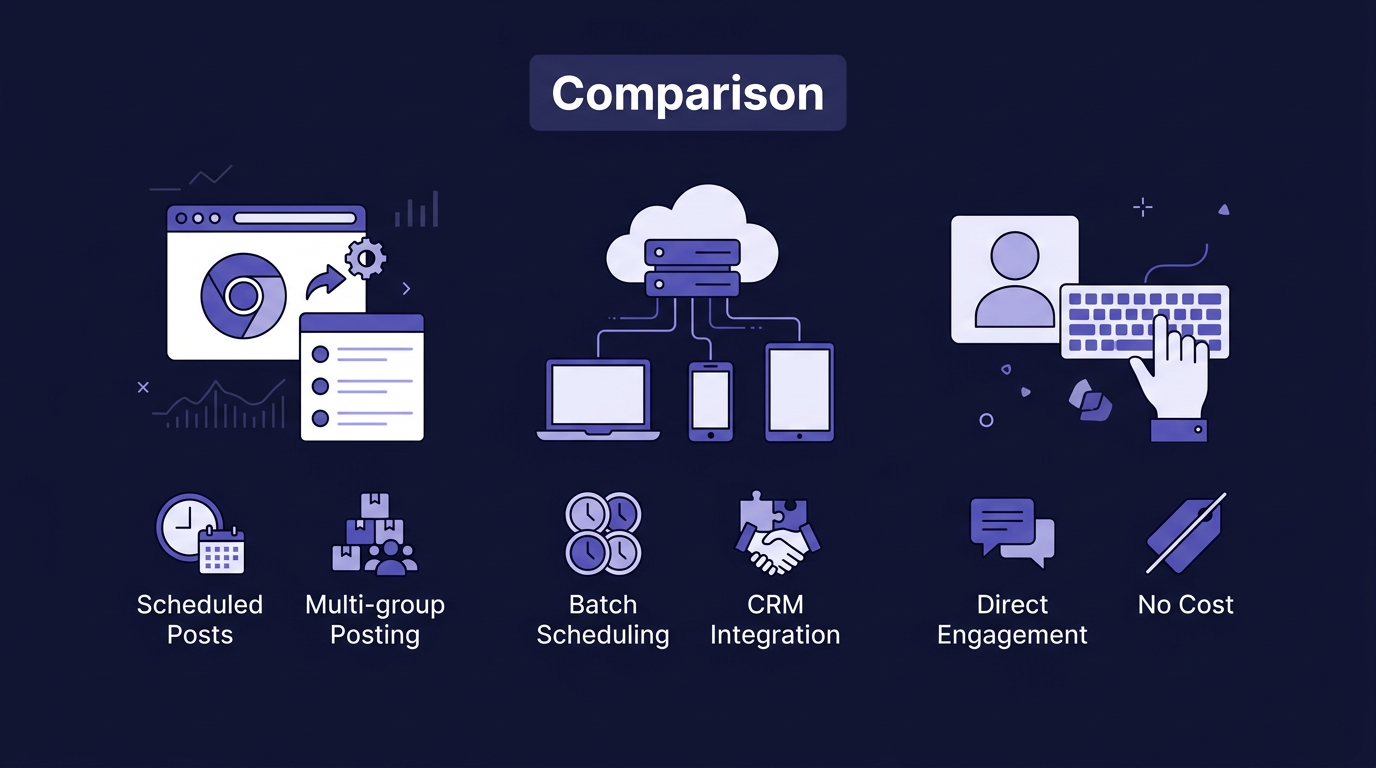 Comparison

Scheduled Posts

Multi-group Posting

Batch Scheduling

CRM Integration

Direct Engagement

No Cost